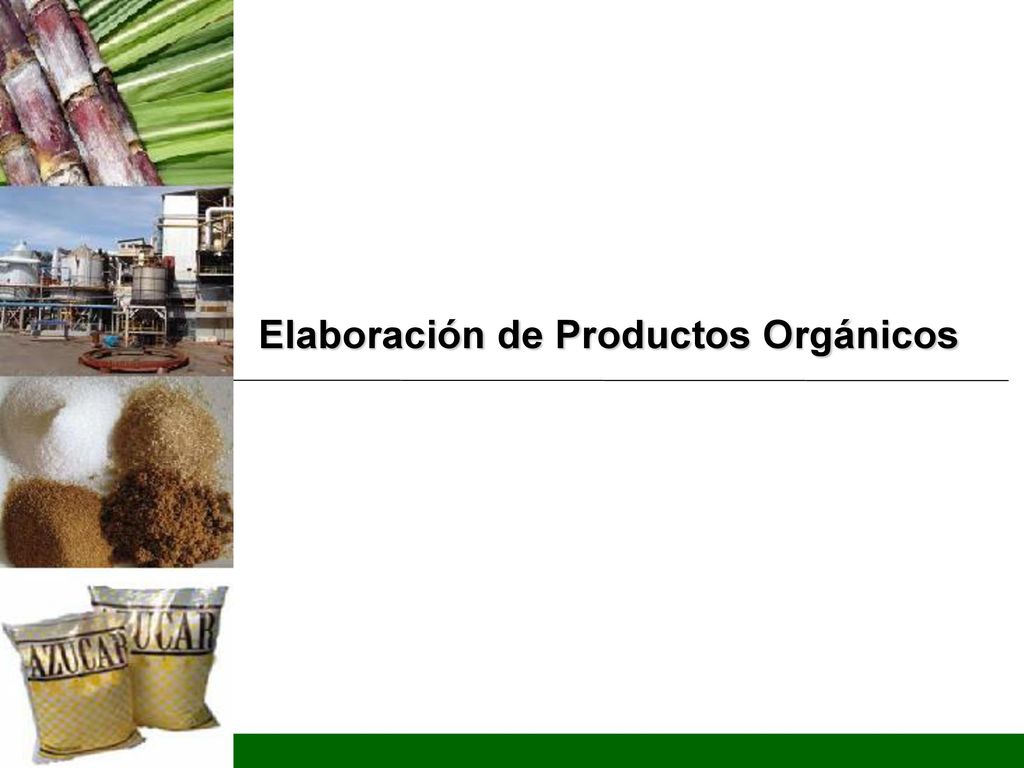 Elaboración de Productos Orgánicos

AZUCAR

AZUCAR